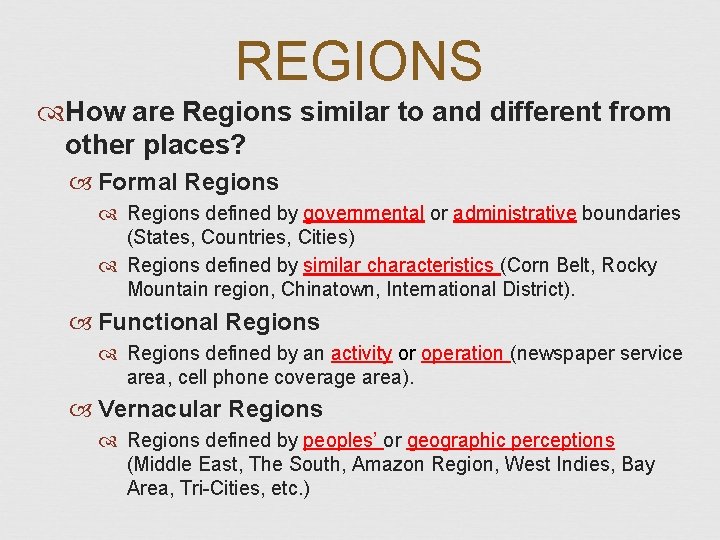 REGIONS

How are Regions similar to and different from other places?

Formal Regions

Regions defined by governmental or administrative boundaries (States, Countries, Cities)

Regions defined by similar characteristics (Corn Belt, Rocky Mountain region, Chinatown, International District).

Functional Regions

Regions defined by an activity or operation (newspaper service area, cell phone coverage area).

Vernacular Regions

Regions defined by peoples' or geographic perceptions (Middle East, The South, Amazon Region, West Indies, Bay Area, Tri-Cities, etc.)